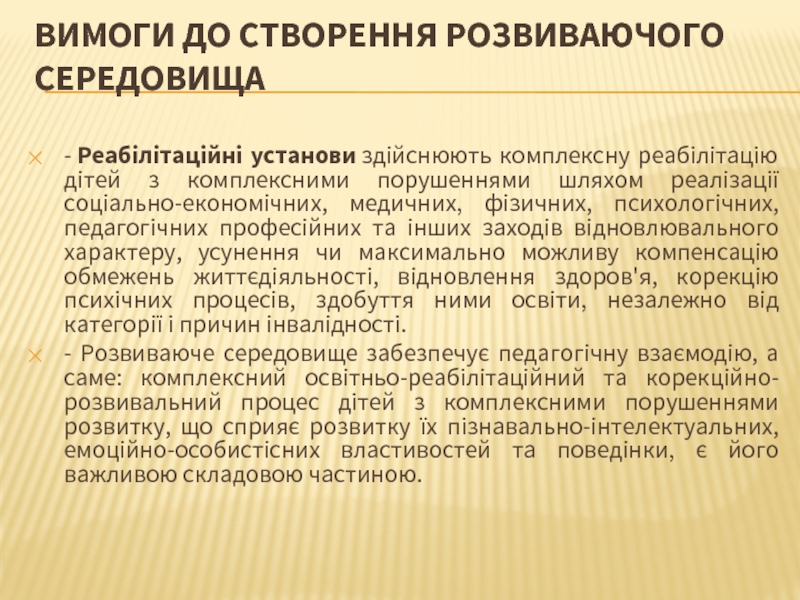 ВИМОГИ ДО СТВОРЕННЯ РОЗВИВАЮЧОГО СЕРЕДОВИЩА

- Реабілітаційні установи здійснюють комплексну реабілітацію дітей з комплексними порушеннями шляхом реалізації соціально-економічних, медичних, фізичних, психологічних, педагогічних професійних та інших заходів відновлювального характеру, усунення чи максимально можливу компенсацію обмежень життєдіяльності, відновлення здоров'я, корекцію психічних процесів, здобуття ними освіти, незалежно від категорії і причин інвалідності.

- Розвиваюче середовище забезпечує педагогічну взаємодію, а саме: комплексний освітньо-реабілітаційний та корекційно-розвивальний процес дітей з комплексними порушеннями розвитку, що сприяє розвитку їх пізнавально-інтелектуальних, емоційно-особистісних властивостей та поведінки, є його важливою складовою частиною.